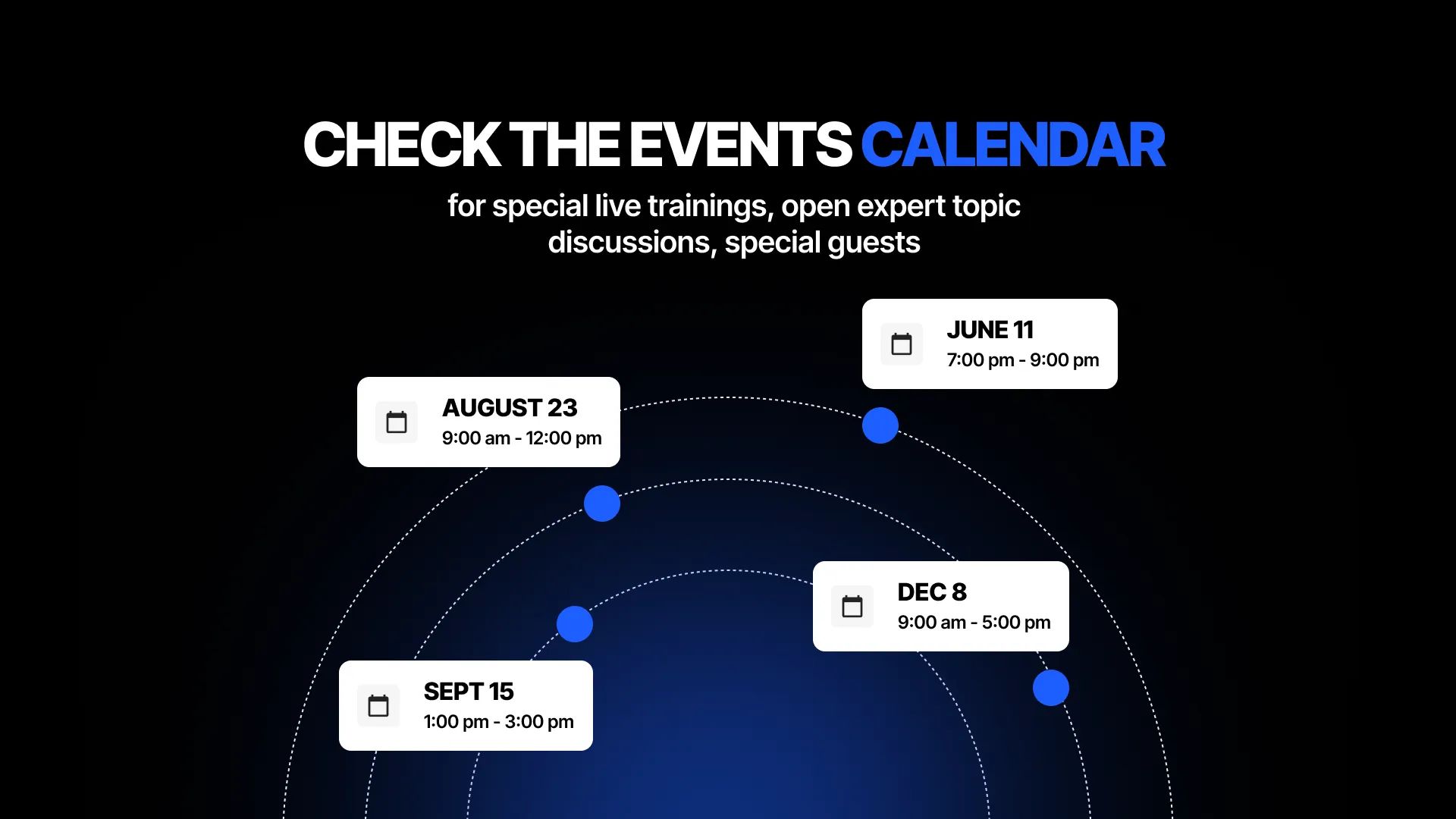 CHECK THE EVENTS CALENDAR

for special live trainings, open expert topic discussions, special guests

JUNE 11
7:00 pm - 9:00 pm

AUGUST 23
9:00 am - 12:00 pm

DEC 8
9:00 am - 5:00 pm

SEPT 15
1:00 pm - 3:00 pm